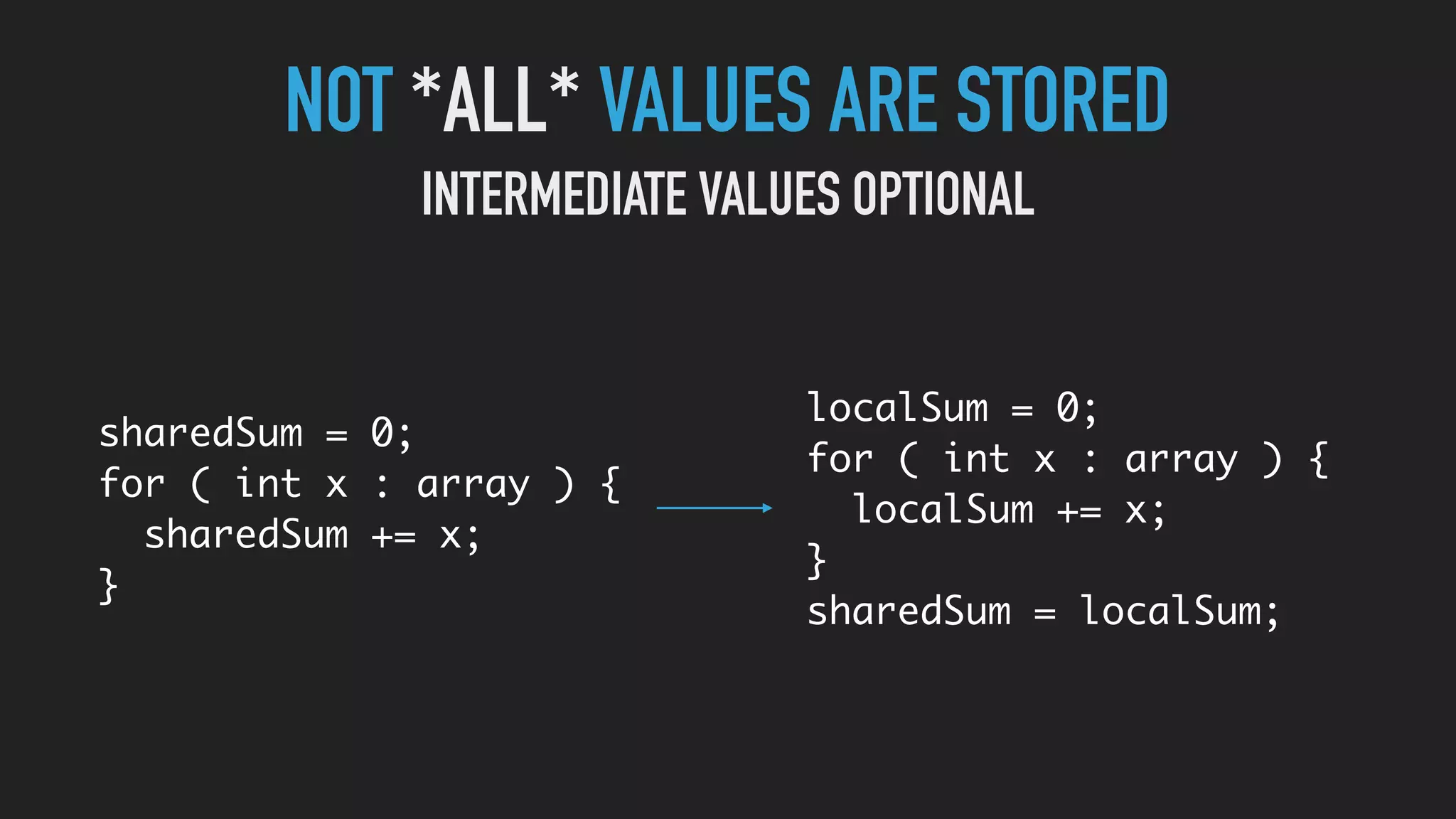 NOT *ALL* VALUES ARE STORED

INTERMEDIATE VALUES OPTIONAL

sharedSum = 0;
for ( int x : array ) {
  sharedSum += x;
}

localSum = 0;
for ( int x : array ) {
  localSum += x;
}
sharedSum = localSum;